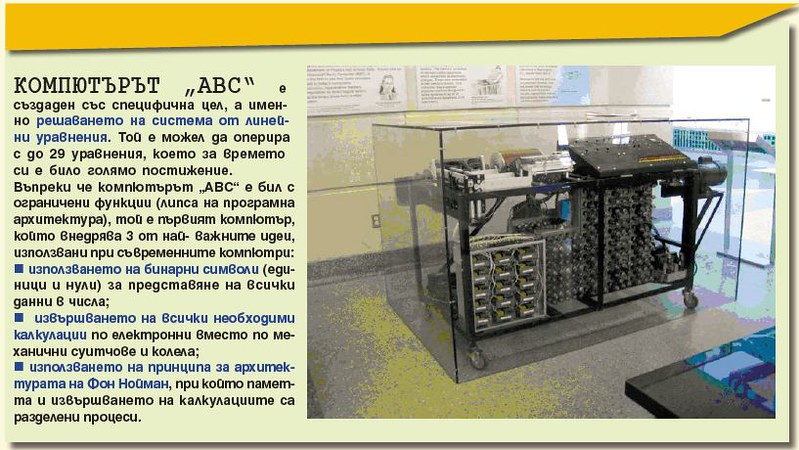 КОМПЮТЪРЪТ „ABC“ е създаден със специфична цел, а именно решаването на система от линейни уравнения. Той е можел да оперира с до 29 уравнения, което за времето си е било голямо постижение.

Въпреки че компютърът „ABC“ е бил с ограничени функции (липса на програмна архитектура), той е първият компютър, който внедрява 3 от най- важните идеи, използвани при съвременните компютри:

■ използването на бинарни символи (единици и нули) за представяне на всички данни в числа;

■ извършването на всички необходими калкулации по електронни вместо по механични суитчове и колела;

■ използването на принципа за архитектурата на Фон Нойман, при който паметта и извършването на калкулациите са разделени процеси.